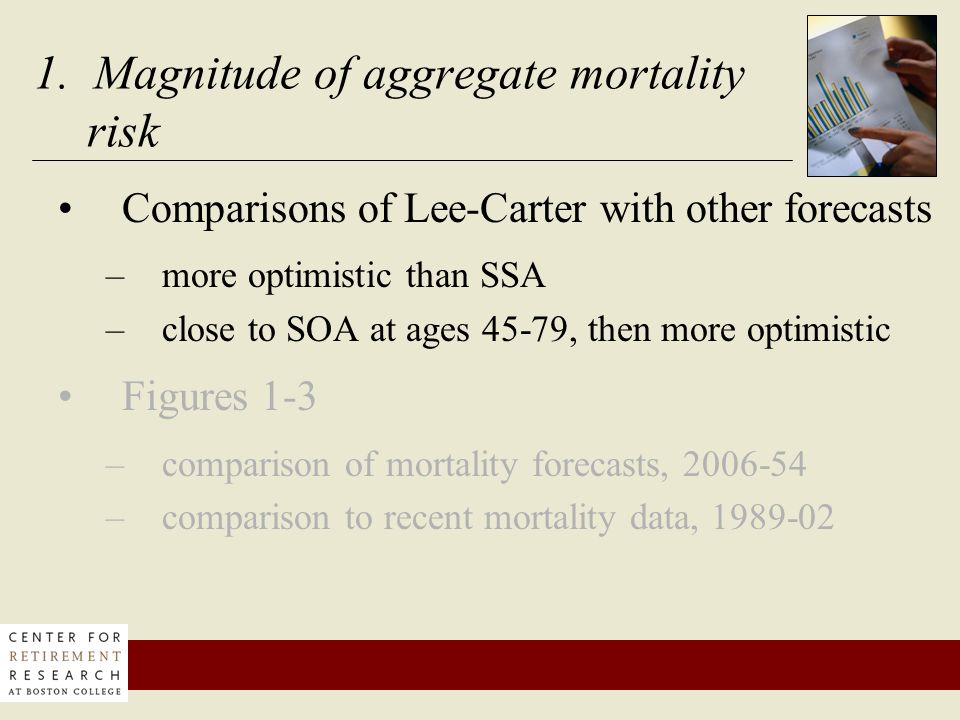 1. Magnitude of aggregate mortality risk

• Comparisons of Lee-Carter with other forecasts
– more optimistic than SSA
– close to SOA at ages 45-79, then more optimistic

• Figures 1-3
– comparison of mortality forecasts, 2006-54
– comparison to recent mortality data, 1989-02

CENTER FOR RETIREMENT RESEARCH AT BOSTON COLLEGE